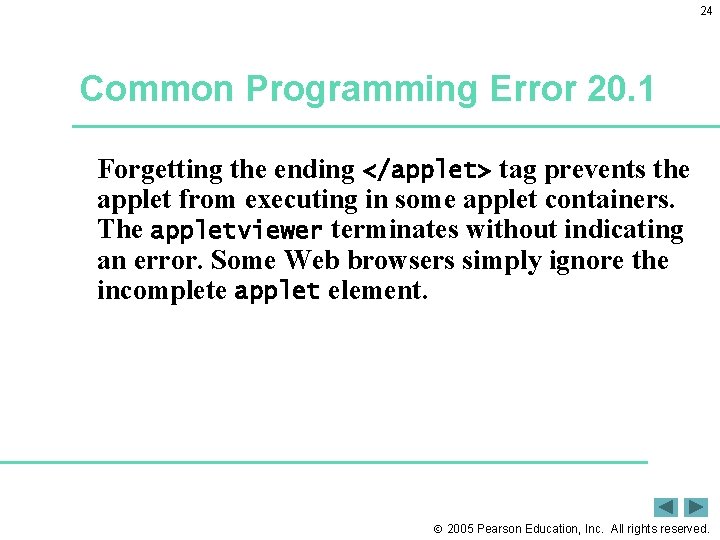 24

Common Programming Error 20.1

Forgetting the ending </applet> tag prevents the applet from executing in some applet containers. The appletviewer terminates without indicating an error. Some Web browsers simply ignore the incomplete applet element.

© 2005 Pearson Education, Inc. All rights reserved.